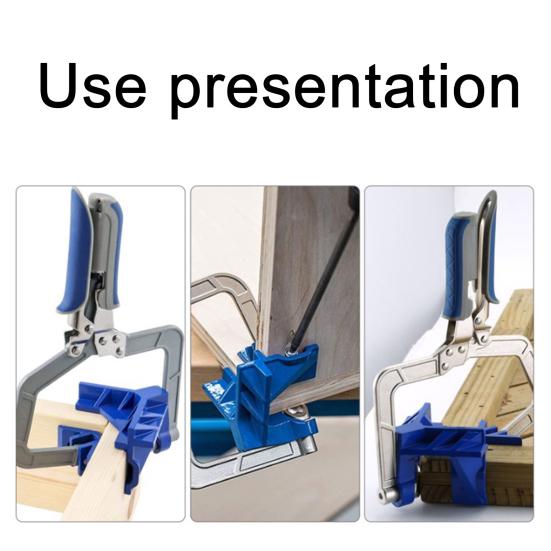 Use presentation